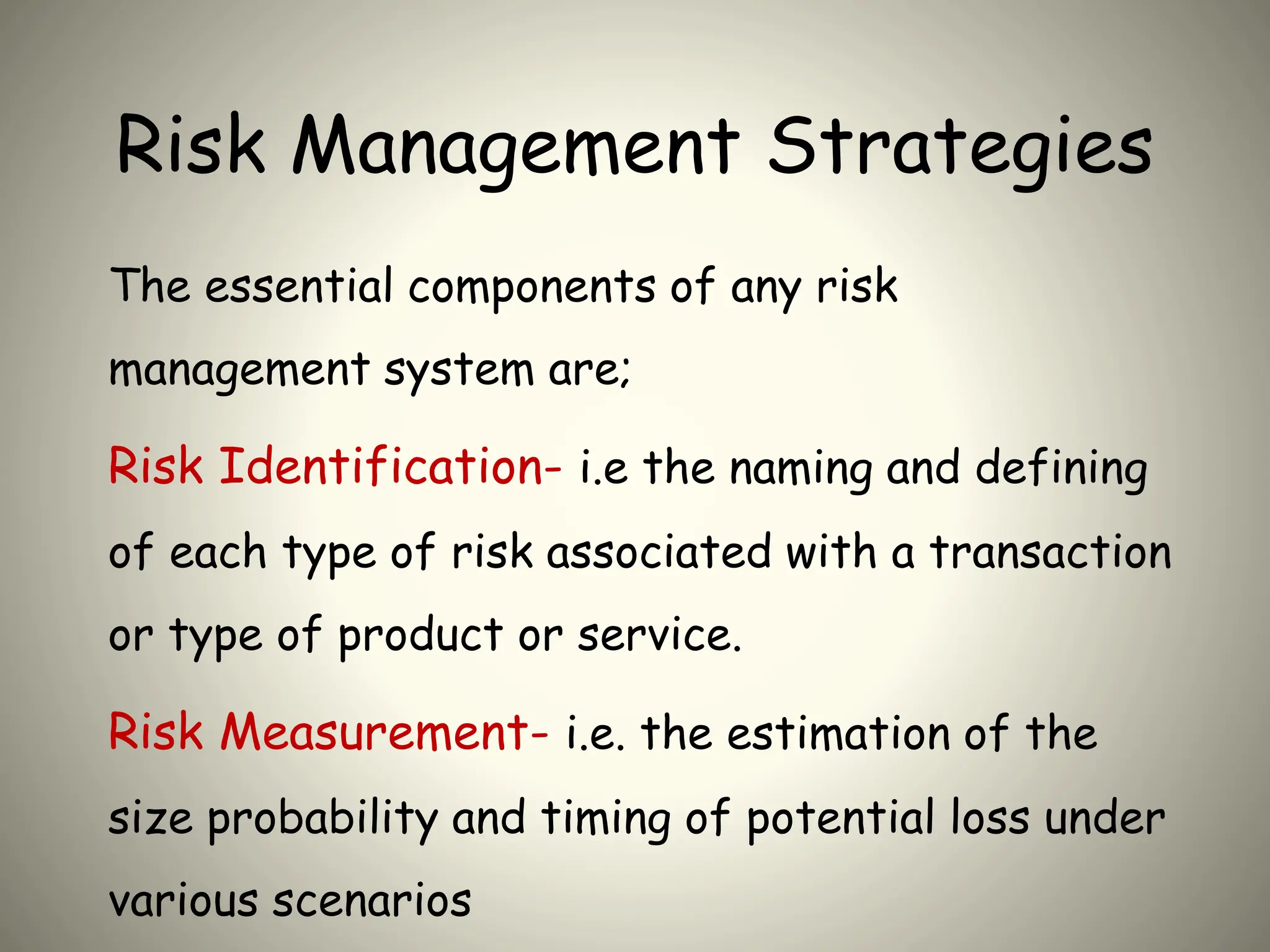 Risk Management Strategies

The essential components of any risk management system are;

Risk Identification- i.e the naming and defining of each type of risk associated with a transaction or type of product or service.

Risk Measurement- i.e. the estimation of the size probability and timing of potential loss under various scenarios